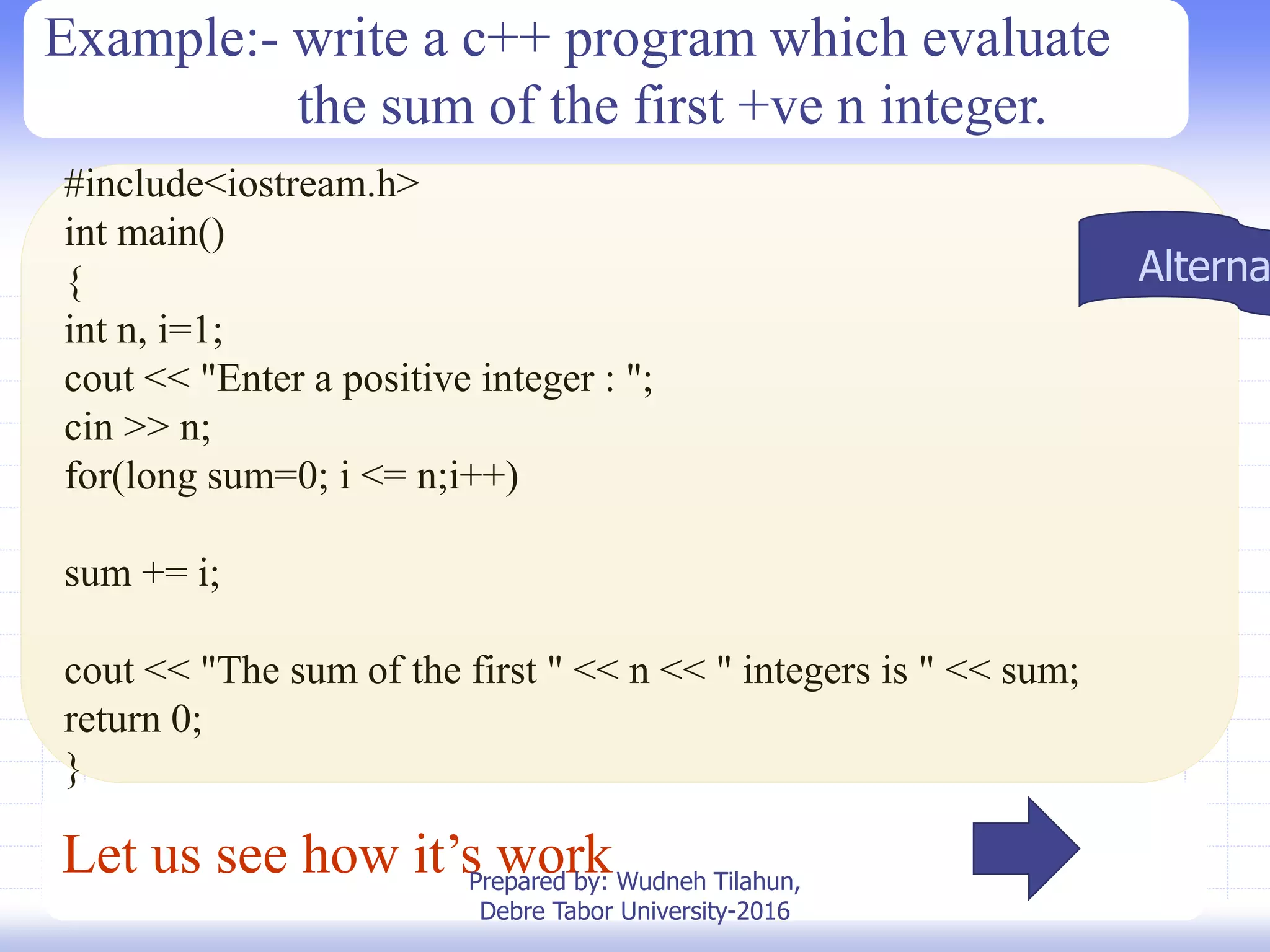 Example:- write a c++ program which evaluate the sum of the first +ve n integer.

#include<iostream.h>
int main()
{
int n, i=1;
cout << "Enter a positive integer : ";
cin >> n;
for(long sum=0; i <= n;i++)

sum += i;

cout << "The sum of the first " << n << " integers is " << sum;
return 0;
}

Alterna

Let us see how it's work

Prepared by: Wudneh Tilahun, Debre Tabor University-2016